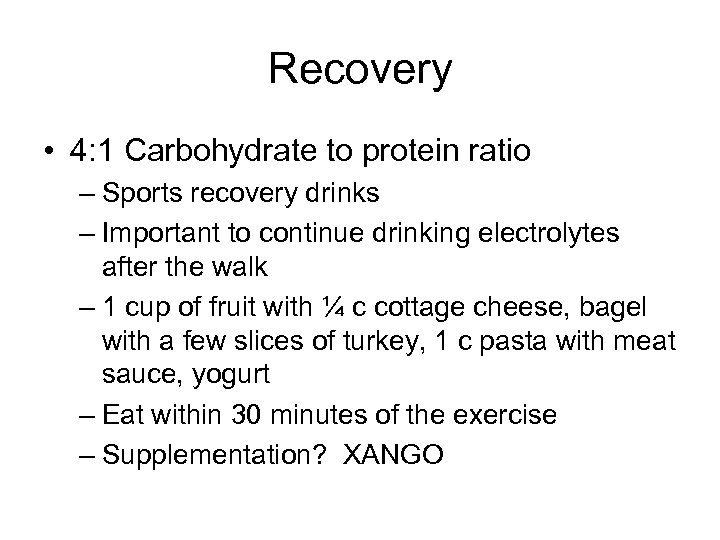 Recovery

• 4:1 Carbohydrate to protein ratio
– Sports recovery drinks
– Important to continue drinking electrolytes after the walk
– 1 cup of fruit with ¼ c cottage cheese, bagel with a few slices of turkey, 1 c pasta with meat sauce, yogurt
– Eat within 30 minutes of the exercise
– Supplementation? XANGO